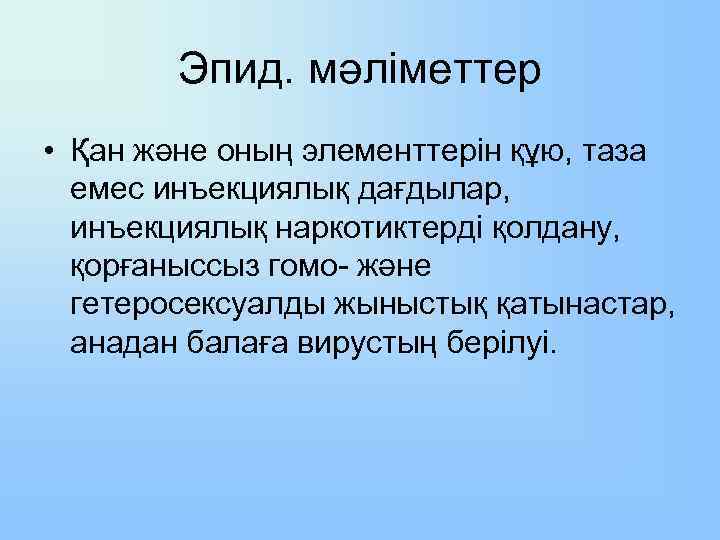 Эпид. мәліметтер

• Қан және оның элементтерін құю, таза емес инъекциялық дағдылар, инъекциялық наркотиктерді қолдану, қорғаныссыз гомо- және гетеросексуалды жыныстық қатынастар, анадан балаға вирустың берілуі.